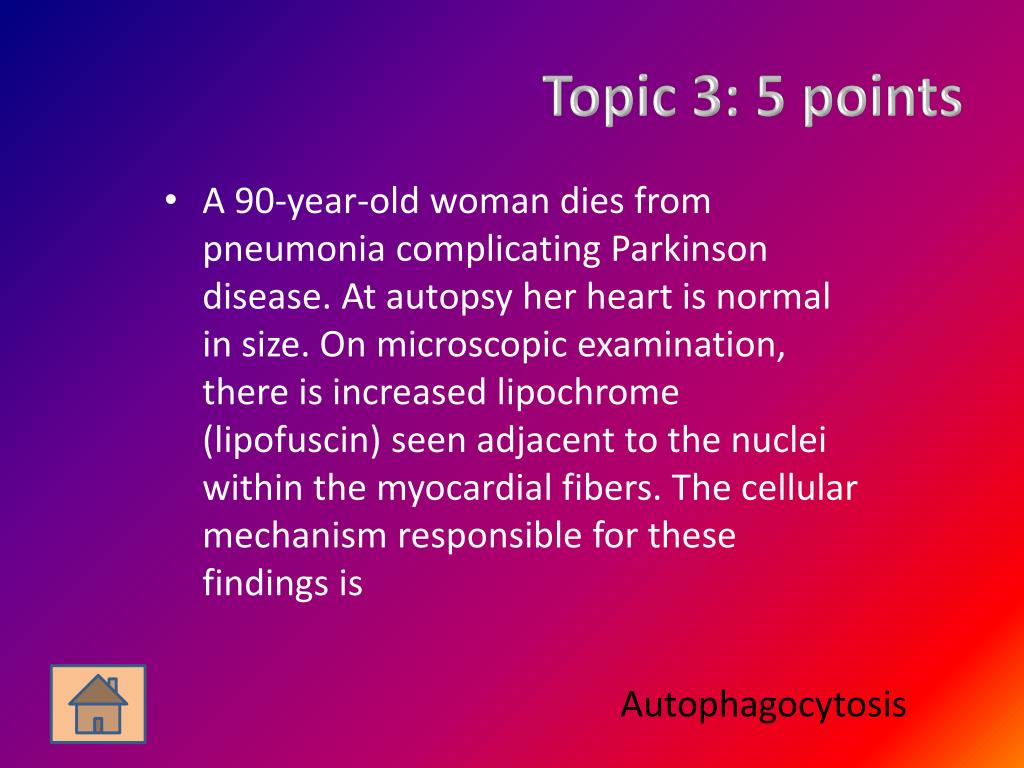 Topic 3: 5 points

• A 90-year-old woman dies from pneumonia complicating Parkinson disease. At autopsy her heart is normal in size. On microscopic examination, there is increased lipochrome (lipofuscin) seen adjacent to the nuclei within the myocardial fibers. The cellular mechanism responsible for these findings is

Autophagocytosis